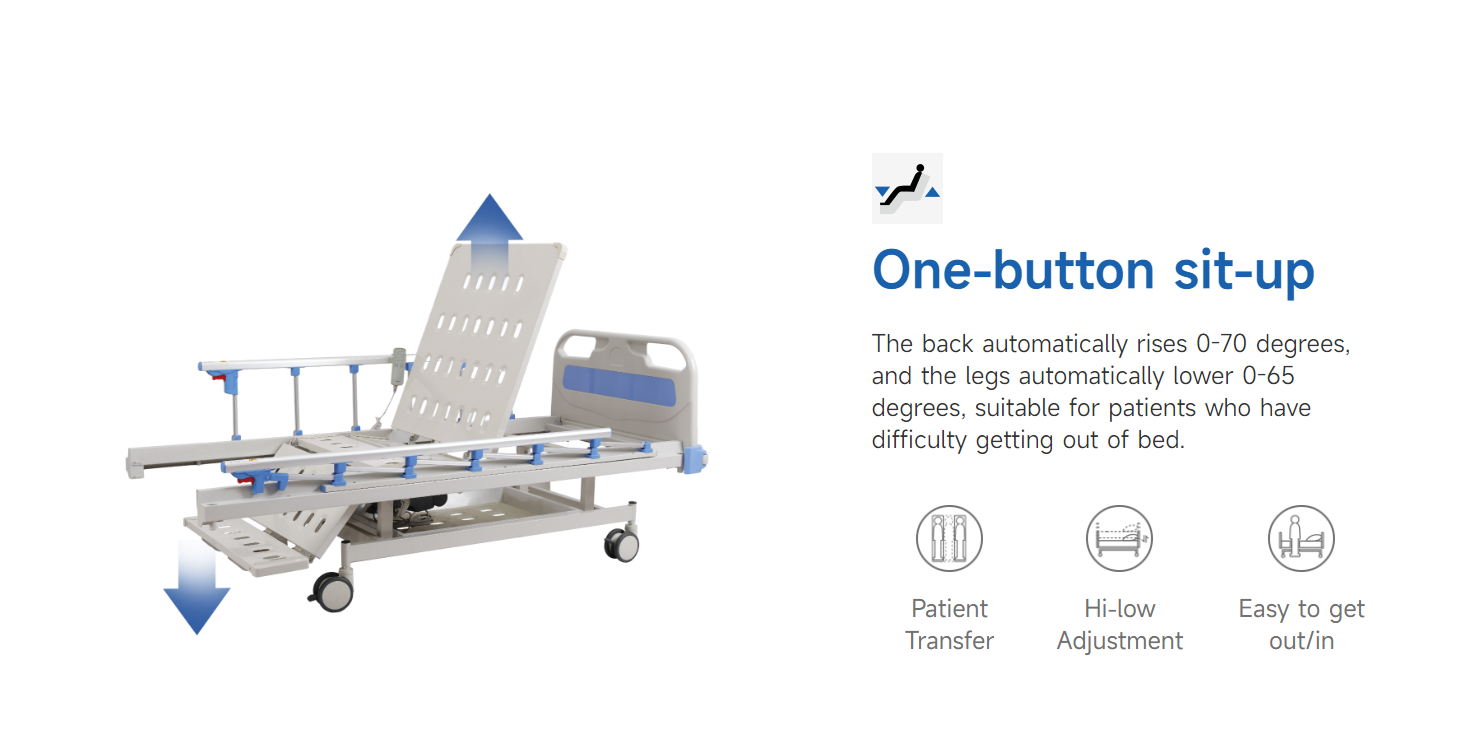 One-button sit-up

The back automatically rises 0-70 degrees, and the legs automatically lower 0-65 degrees, suitable for patients who have difficulty getting out of bed.

Patient Transfer

Hi-low Adjustment

Easy to get out/in